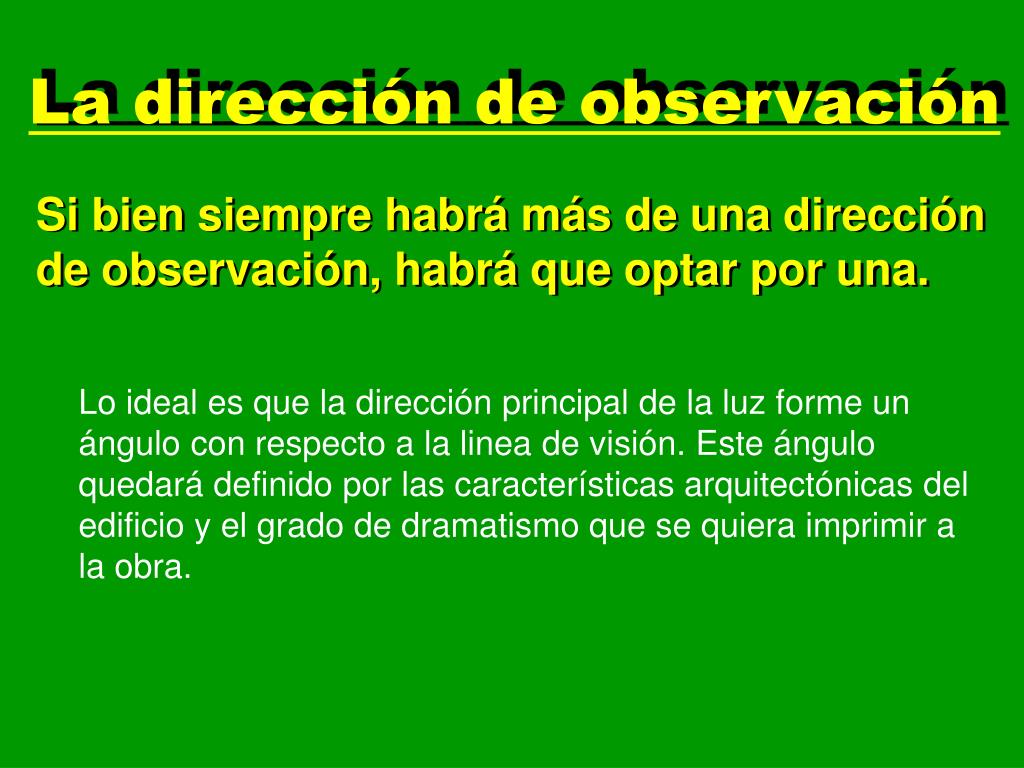 La dirección de observación

Si bien siempre habrá más de una dirección de observación, habrá que optar por una.

Lo ideal es que la dirección principal de la luz forme un ángulo con respecto a la linea de visión. Este ángulo quedará definido por las características arquitectónicas del edificio y el grado de dramatismo que se quiera imprimir a la obra.